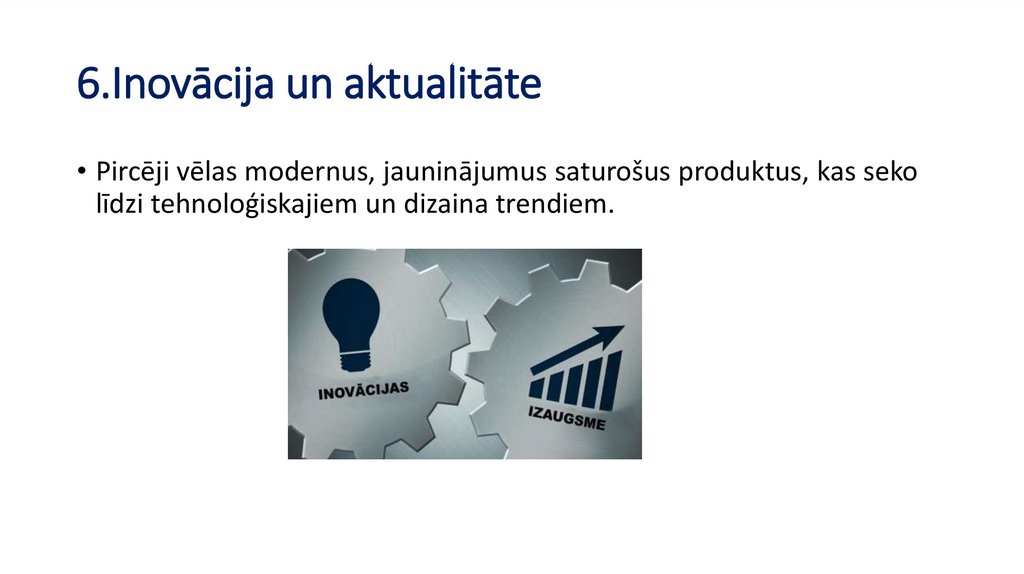 6.Inovācija un aktualitāte

• Pircēji vēlas modernus, jauninājumus saturošus produktus, kas seko līdzi tehnoloģiskajiem un dizaina trendiem.

INOVĀCIJAS

IZAUGSME